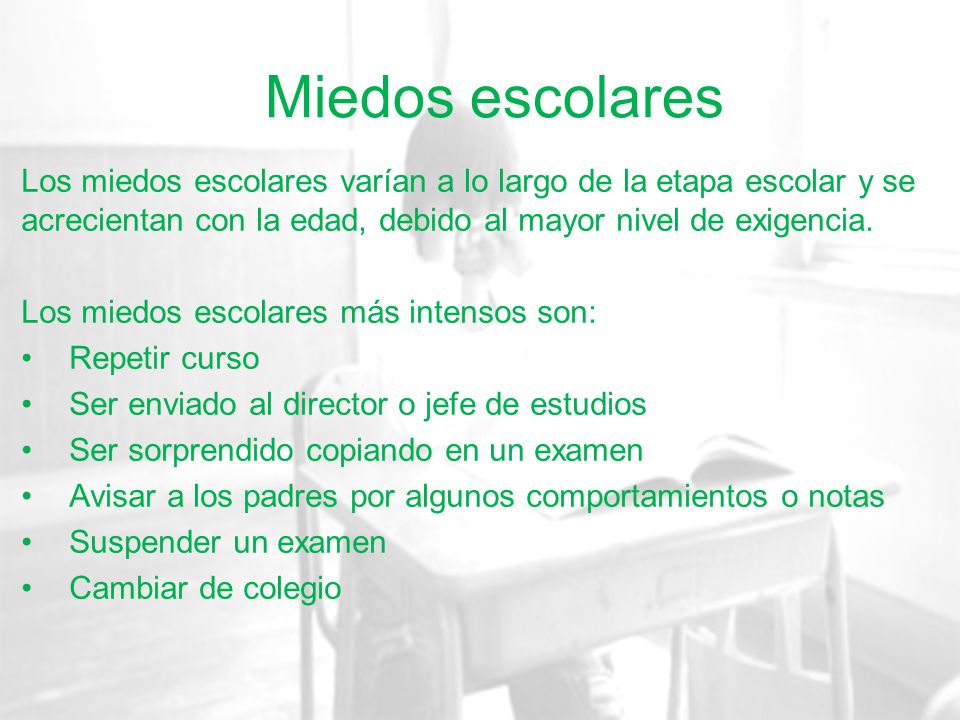 Miedos escolares

Los miedos escolares varían a lo largo de la etapa escolar y se acrecientan con la edad, debido al mayor nivel de exigencia.

Los miedos escolares más intensos son:
• Repetir curso
• Ser enviado al director o jefe de estudios
• Ser sorprendido copiando en un examen
• Avisar a los padres por algunos comportamientos o notas
• Suspender un examen
• Cambiar de colegio